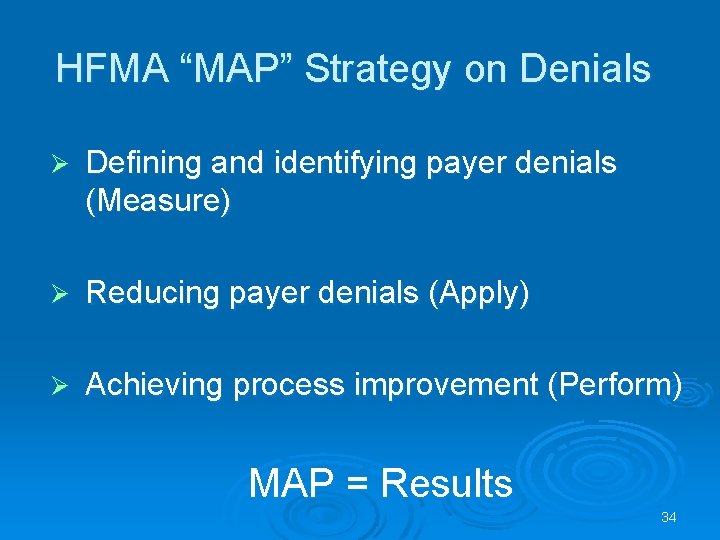 HFMA “MAP” Strategy on Denials

➢ Defining and identifying payer denials (Measure)

➢ Reducing payer denials (Apply)

➢ Achieving process improvement (Perform)

MAP = Results

34